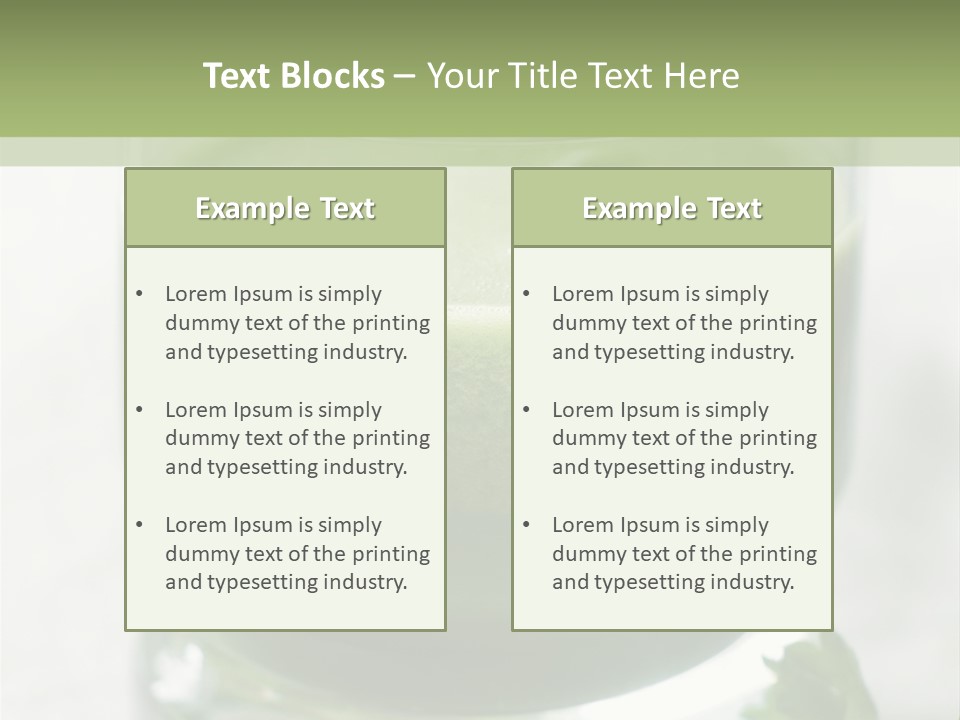 Text Blocks – Your Title Text Here

Example Text

• Lorem Ipsum is simply dummy text of the printing and typesetting industry.

• Lorem Ipsum is simply dummy text of the printing and typesetting industry.

• Lorem Ipsum is simply dummy text of the printing and typesetting industry.

Example Text

• Lorem Ipsum is simply dummy text of the printing and typesetting industry.

• Lorem Ipsum is simply dummy text of the printing and typesetting industry.

• Lorem Ipsum is simply dummy text of the printing and typesetting industry.